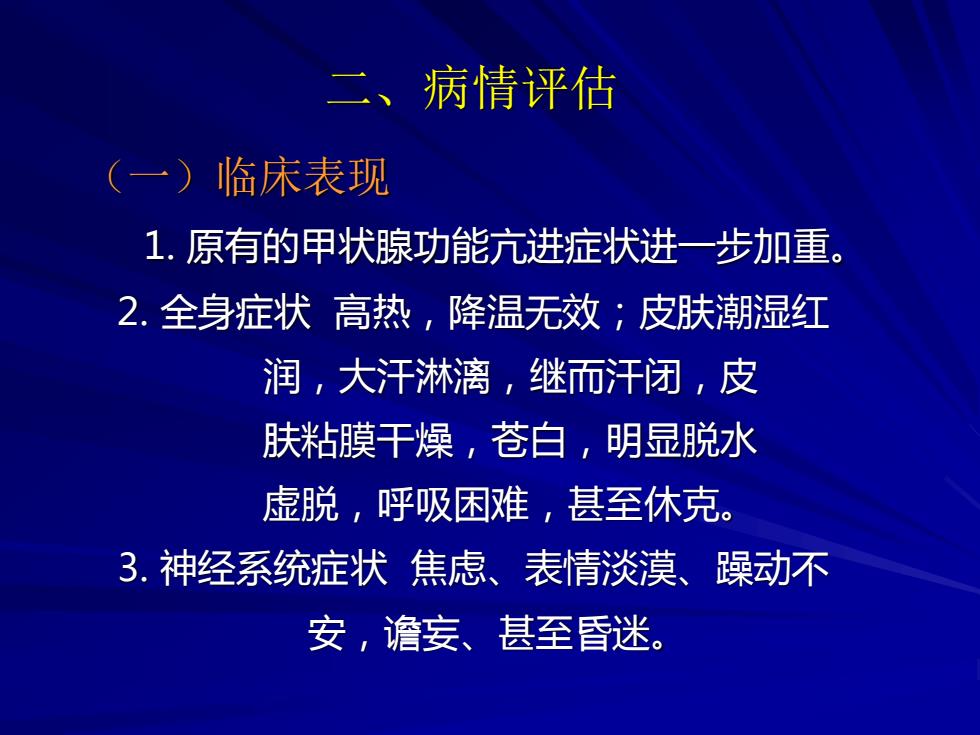 二、病情评估

（一）临床表现

1. 原有的甲状腺功能亢进症状进一步加重。

2. 全身症状 高热，降温无效；皮肤潮湿红润，大汗淋漓，继而汗闭，皮肤粘膜干燥，苍白，明显脱水虚脱，呼吸困难，甚至休克。

3. 神经系统症状 焦虑、表情淡漠、躁动不安，谵妄、甚至昏迷。